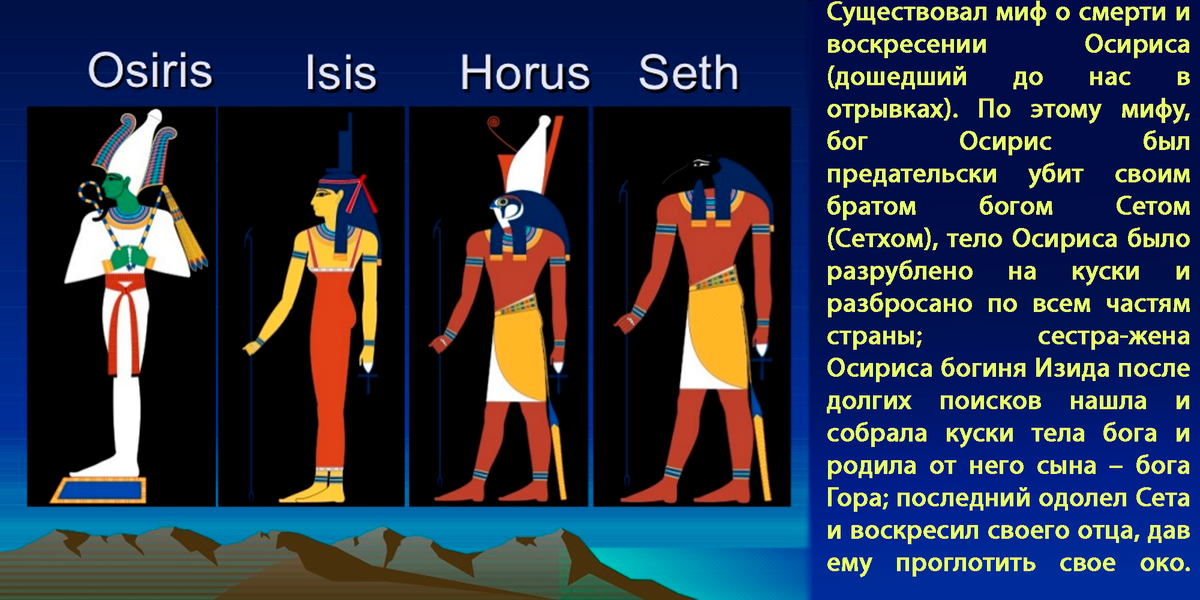 Osiris Isis Horus Seth

Существовал миф о смерти и воскресении Осириса (дошедший до нас в отрывках). По этому мифу, бог Осирис был предательски убит своим братом богом Сетом (Сетхом), тело Осириса было разрублено на куски и разбросано по всем частям страны; сестра-жена Осириса богиня Изида после долгих поисков нашла и собрала куски тела бога и родила от него сына – бога Гора; последний одолел Сета и воскресил своего отца, дав ему проглотить свое око.